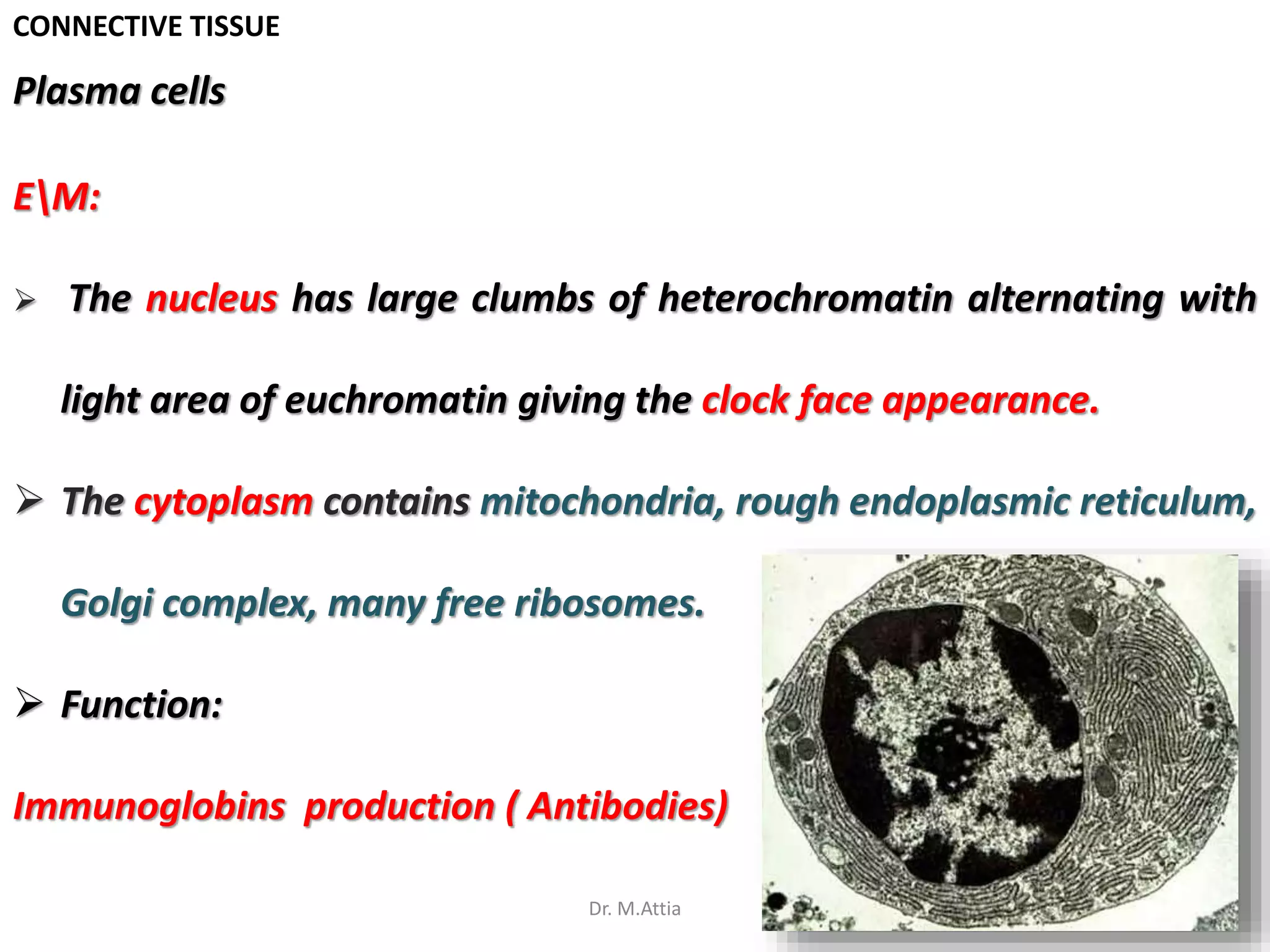 CONNECTIVE TISSUE

Plasma cells

E\M:

➢ The nucleus has large clumbs of heterochromatin alternating with light area of euchromatin giving the clock face appearance.

➢ The cytoplasm contains mitochondria, rough endoplasmic reticulum, Golgi complex, many free ribosomes.

➢ Function:

Immunoglobins production ( Antibodies)

Dr. M.Attia